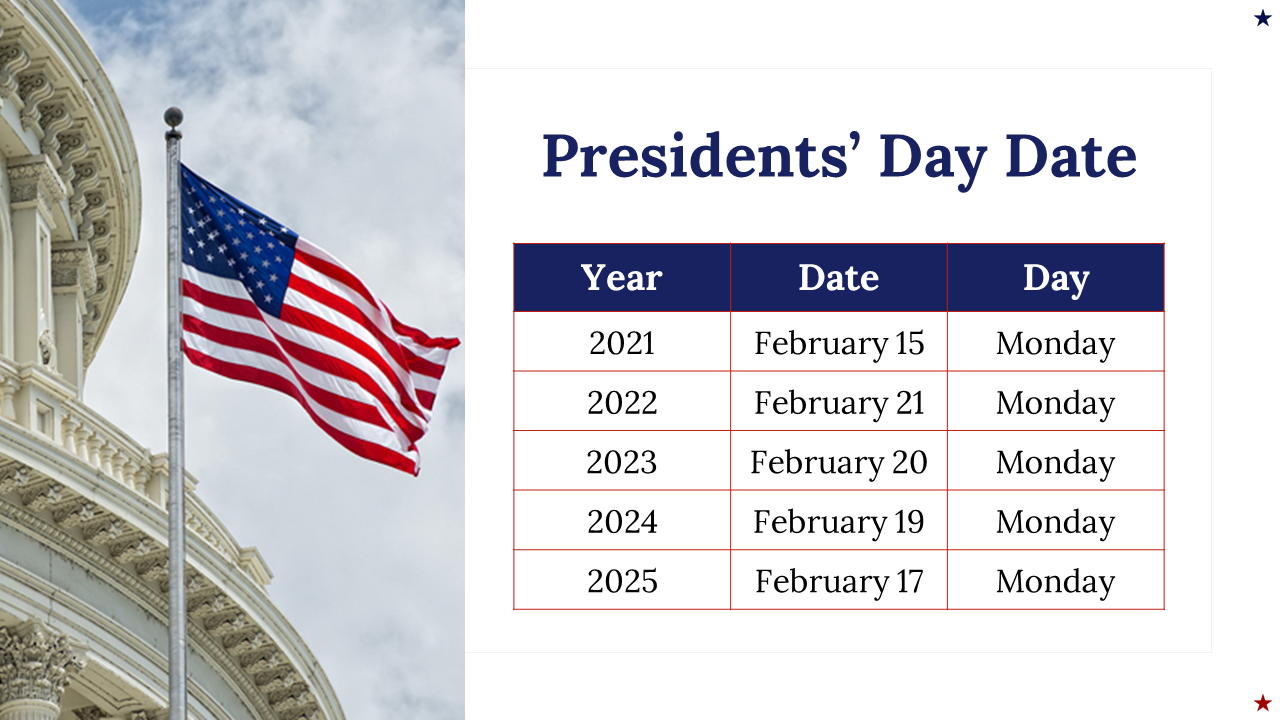 Presidents’ Day Date

| Year | Date | Day |
|---|---|---|
| 2021 | February 15 | Monday |
| 2022 | February 21 | Monday |
| 2023 | February 20 | Monday |
| 2024 | February 19 | Monday |
| 2025 | February 17 | Monday |